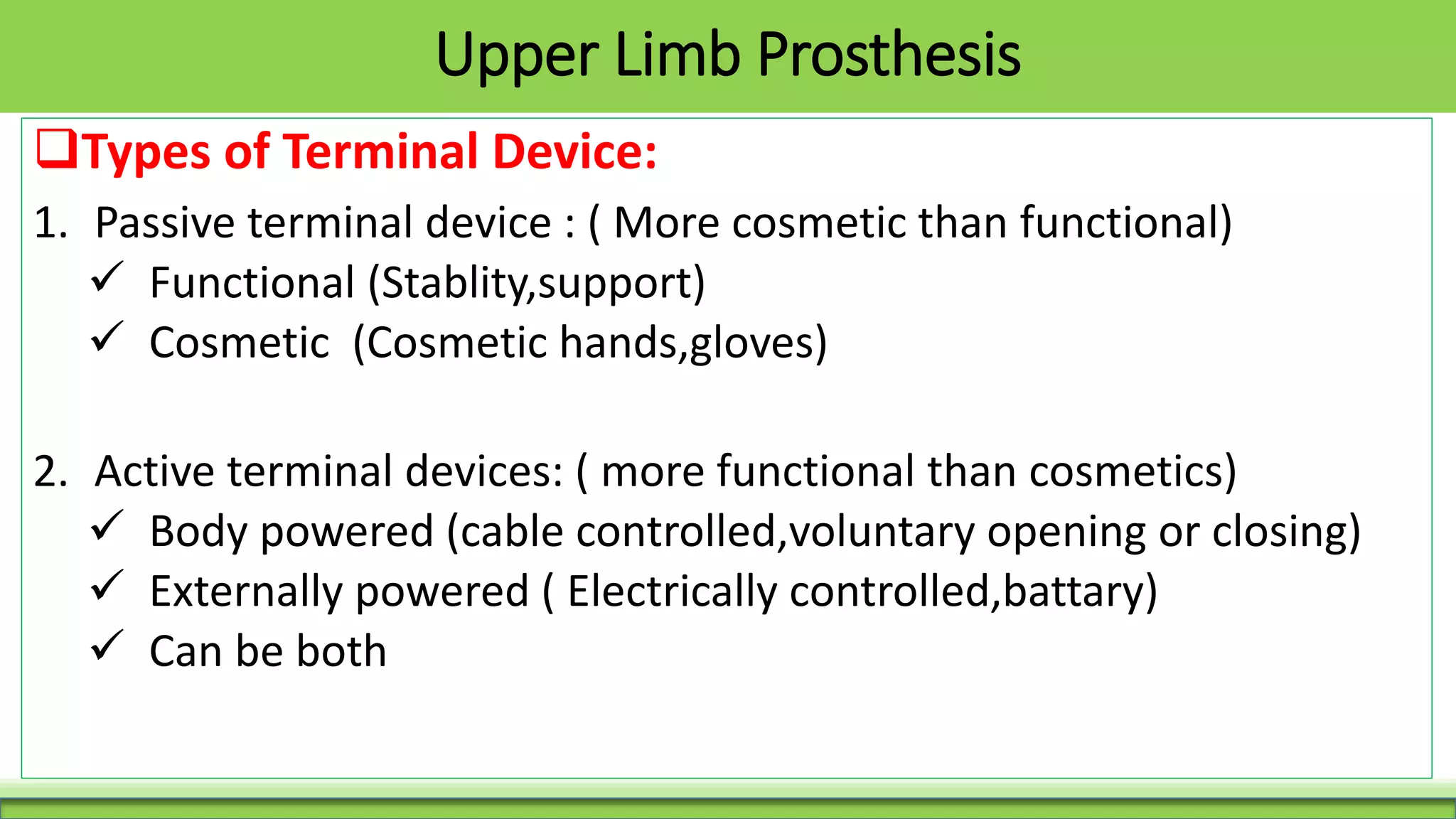 Upper Limb Prosthesis

❑Types of Terminal Device:

1. Passive terminal device : ( More cosmetic than functional)
✓ Functional (Stablity,support)
✓ Cosmetic (Cosmetic hands,gloves)

2. Active terminal devices: ( more functional than cosmetics)
✓ Body powered (cable controlled,voluntary opening or closing)
✓ Externally powered ( Electrically controlled,battary)
✓ Can be both